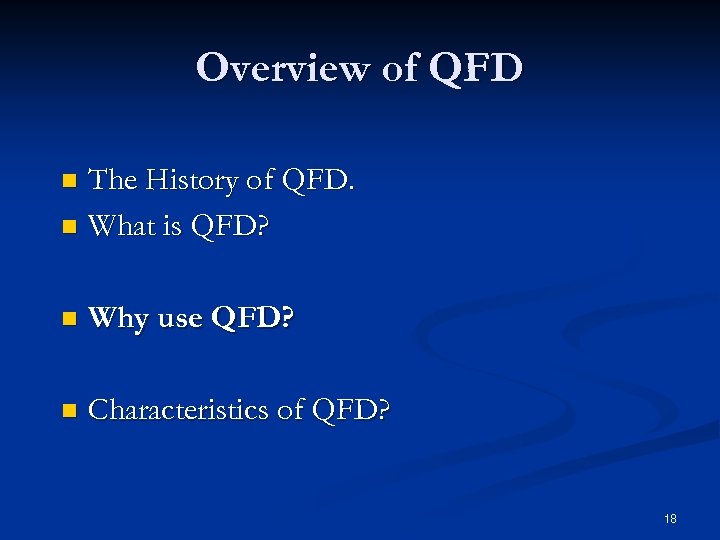 Overview of QFD

- The History of QFD.
- What is QFD?

- Why use QFD?

- Characteristics of QFD?

18